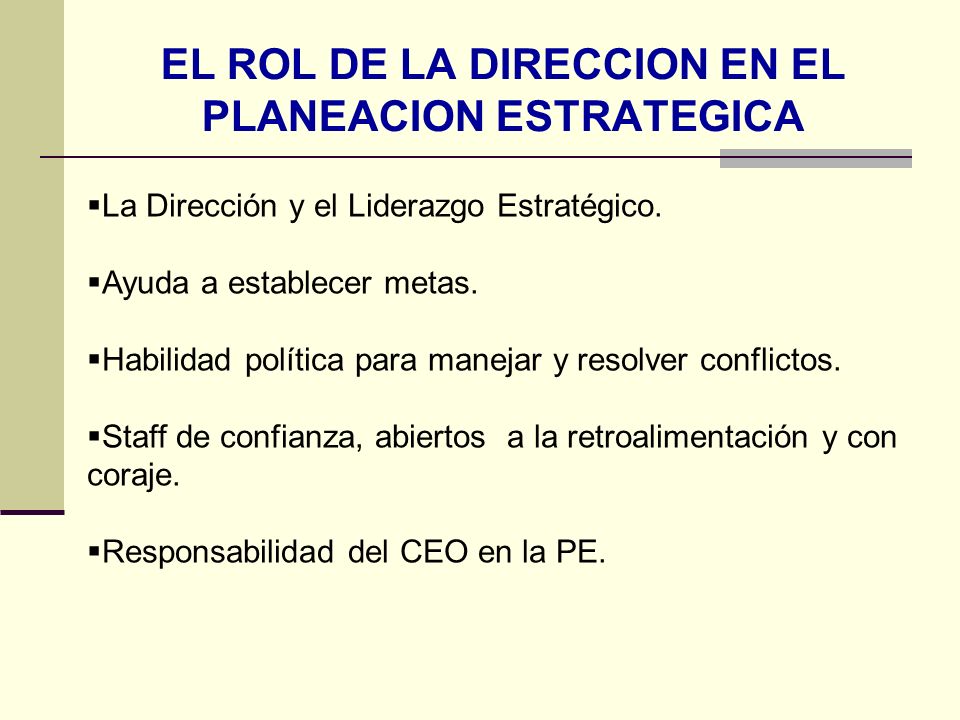 EL ROL DE LA DIRECCION EN EL PLANEACION ESTRATEGICA

▪La Dirección y el Liderazgo Estratégico.

▪Ayuda a establecer metas.

▪Habilidad política para manejar y resolver conflictos.

▪Staff de confianza, abiertos a la retroalimentación y con coraje.

▪Responsabilidad del CEO en la PE.